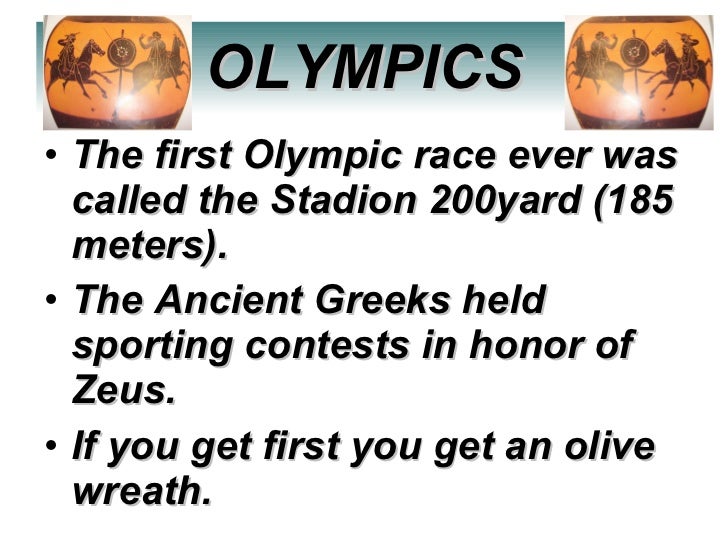 OLYMPICS

• The first Olympic race ever was called the Stadion 200yard (185 meters).

• The Ancient Greeks held sporting contests in honor of Zeus.

• If you get first you get an olive wreath.